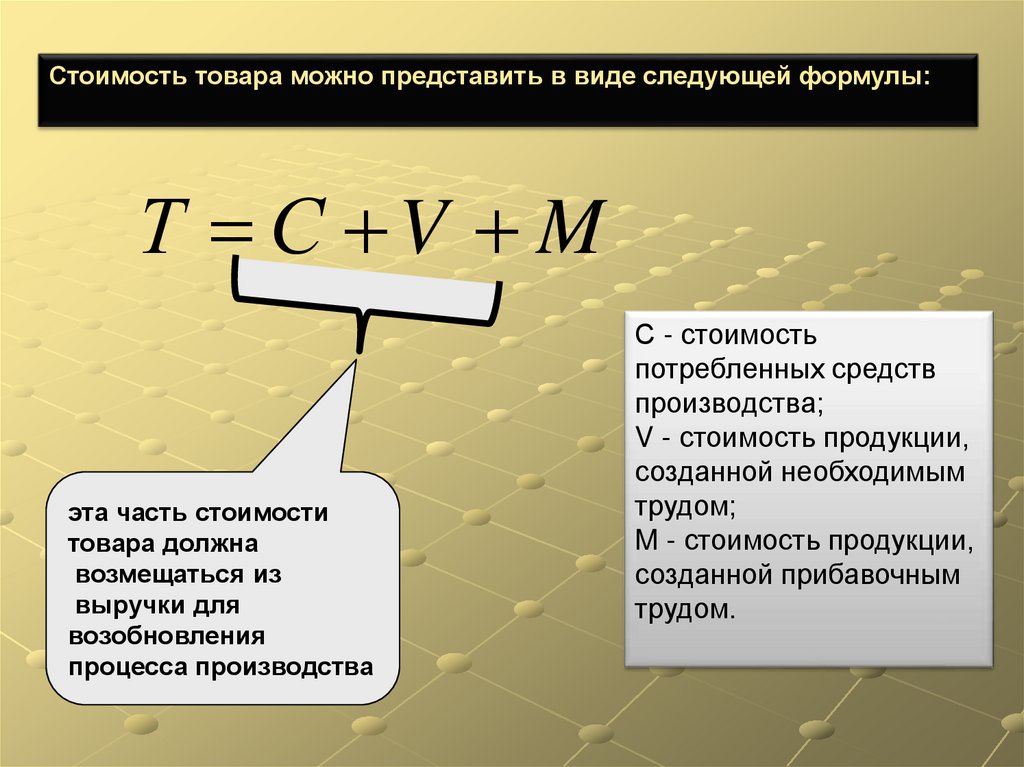 Стоимость товара можно представить в виде следующей формулы:

$T = C + V + M$

эта часть стоимости товара должна возмещаться из выручки для возобновления процесса производства

С - стоимость потребленных средств производства;
V - стоимость продукции, созданной необходимым трудом;
М - стоимость продукции, созданной прибавочным трудом.